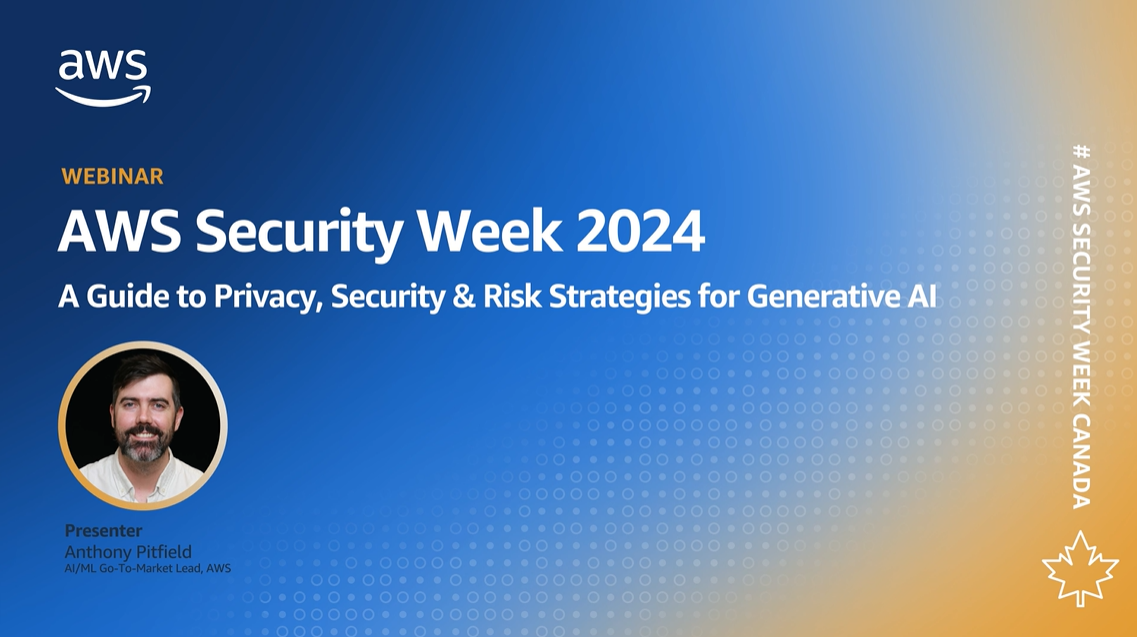 aws

WEBINAR

AWS Security Week 2024

A Guide to Privacy, Security & Risk Strategies for Generative AI

Presenter
Anthony Pitfield
AI/ML Go-To-Market Lead, AWS

# AWS SECURITY WEEK CANADA